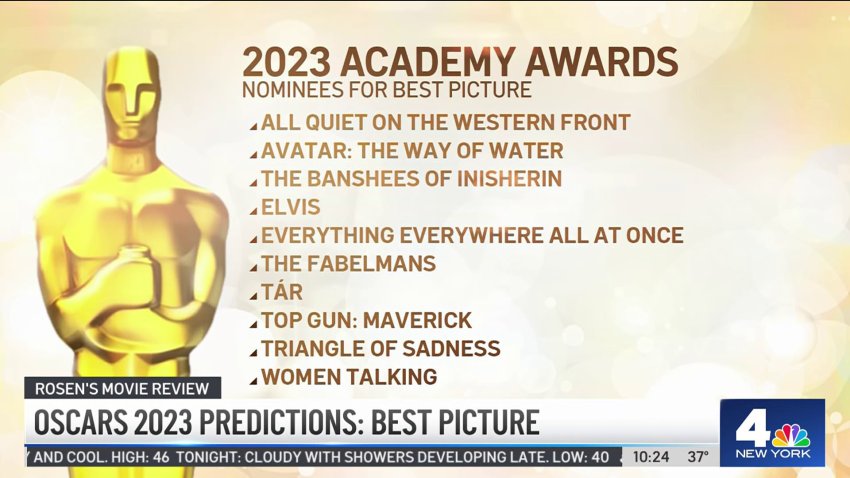 2023 ACADEMY AWARDS
NOMINEES FOR BEST PICTURE

ALL QUIET ON THE WESTERN FRONT
AVATAR: THE WAY OF WATER
THE BANSHEES OF INISHERIN
ELVIS
EVERYTHING EVERYWHERE ALL AT ONCE
THE FABELMANS
TÁR
TOP GUN: MAVERICK
TRIANGLE OF SADNESS
WOMEN TALKING

ROSEN'S MOVIE REVIEW
OSCARS 2023 PREDICTIONS: BEST PICTURE

Y AND COOL. HIGH: 46 TONIGHT: CLOUDY WITH SHOWERS DEVELOPING LATE. LOW: 40 10:24 37°

4 NEW YORK